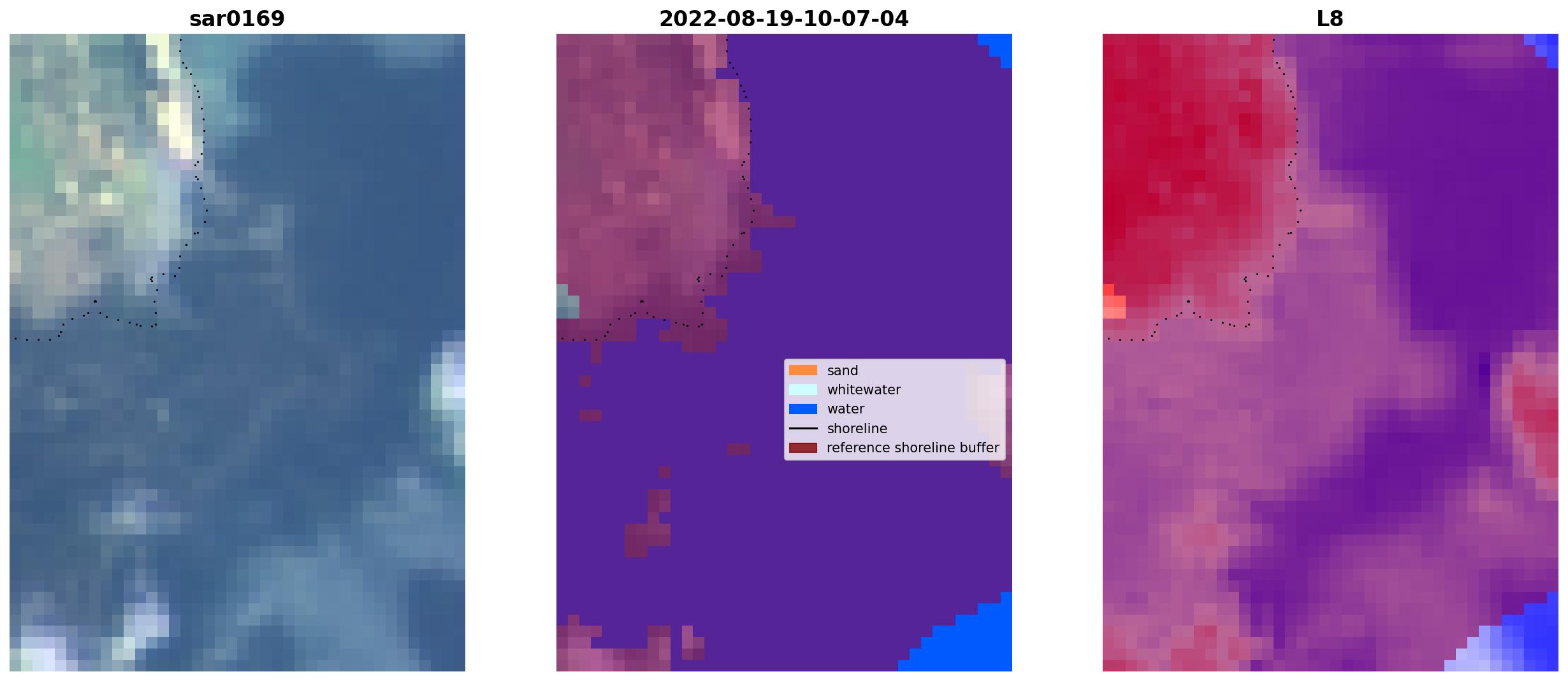 sar0169

2022-08-19-10-07-04

sand
whitewater
water
shoreline
reference shoreline buffer

L8